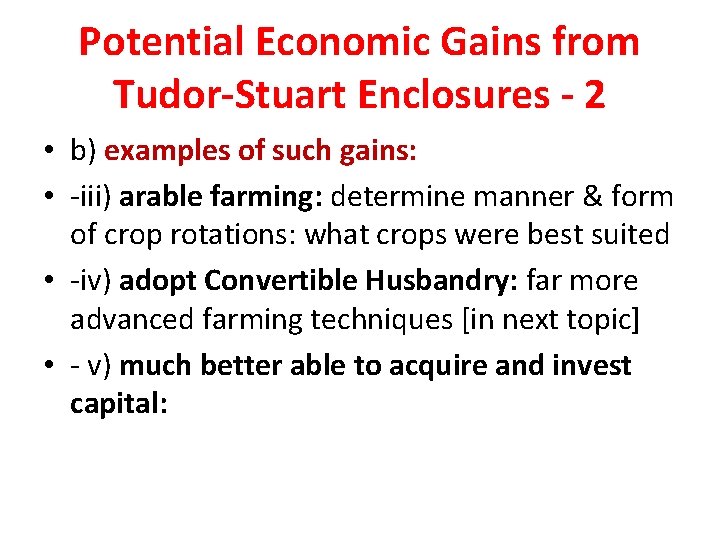 Potential Economic Gains from Tudor-Stuart Enclosures - 2

• b) examples of such gains:
• -iii) arable farming: determine manner & form of crop rotations: what crops were best suited
• -iv) adopt Convertible Husbandry: far more advanced farming techniques [in next topic]
• - v) much better able to acquire and invest capital: